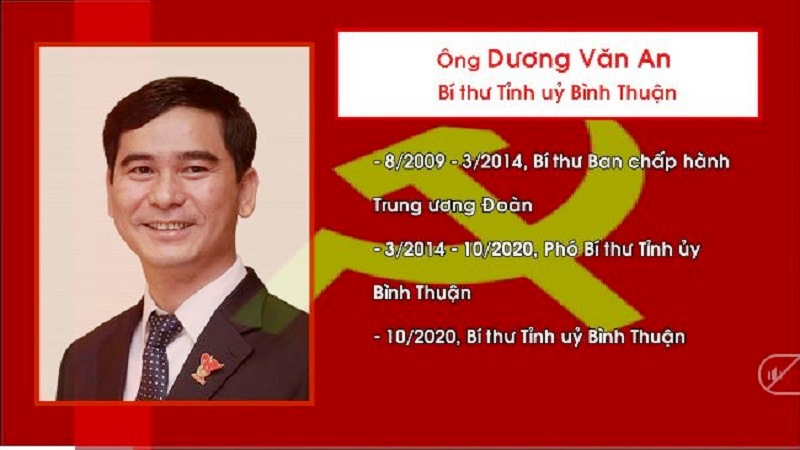 Ông Dương Văn An
Bí thư Tỉnh uỷ Bình Thuận

- 8/2009 - 3/2014, Bí thư Ban chấp hành Trung ương Đoàn

- 3/2014 - 10/2020, Phó Bí thư Tỉnh ủy Bình Thuận

- 10/2020, Bí thư Tỉnh uỷ Bình Thuận